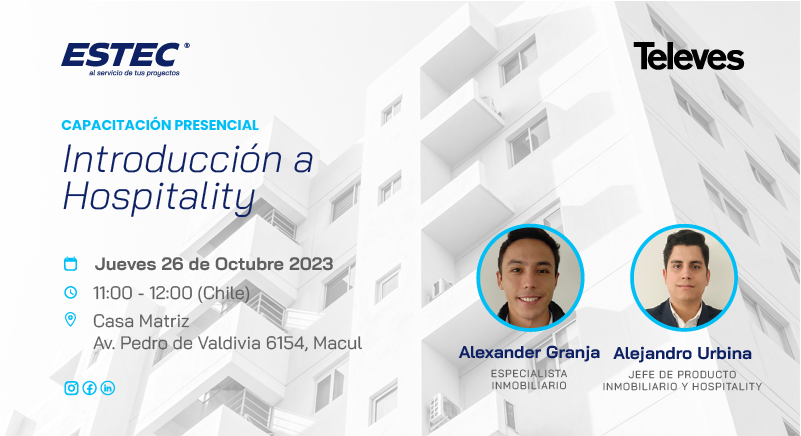 ESTEC®
al servicio de tus proyectos

Televes

CAPACITACIÓN PRESENCIAL

Introducción a Hospitality

Jueves 26 de Octubre 2023

11:00 - 12:00 (Chile)

Casa Matriz
Av. Pedro de Valdivia 6154, Macul

Alexander Granja
ESPECIALISTA INMOBILIARIO

Alejandro Urbina
JEFE DE PRODUCTO INMOBILIARIO Y HOSPITALITY